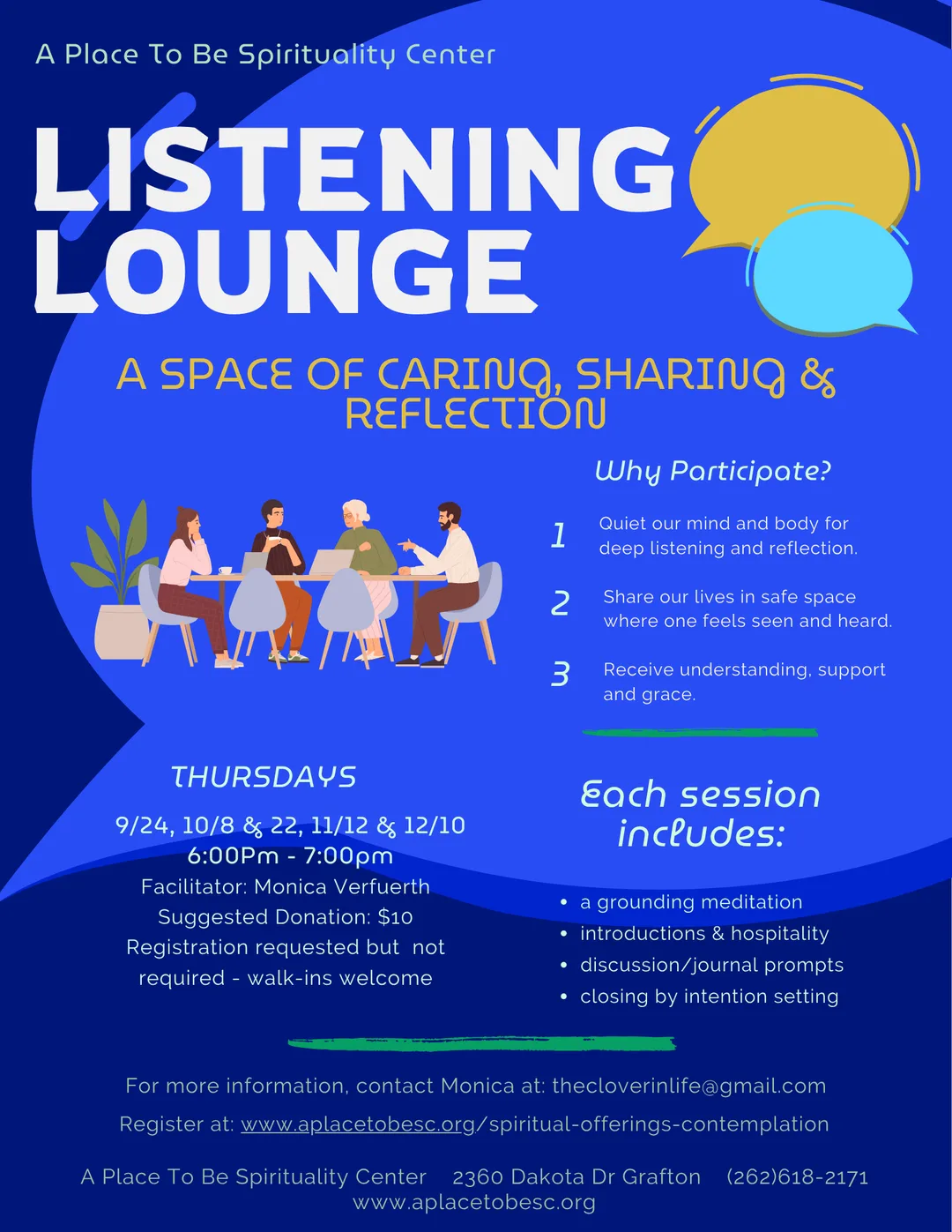 A Place To Be Spirituality Center

LISTENING LOUNGE

A SPACE OF CARING, SHARING & REFLECTION

Why Participate?

1 Quiet our mind and body for deep listening and reflection.

2 Share our lives in safe space where one feels seen and heard.

3 Receive understanding, support and grace.

THURSDAYS

9/24, 10/8 & 22, 11/12 & 12/10
6:00Pm - 7:00pm
Facilitator: Monica Verfuerth
Suggested Donation: $10
Registration requested but not required - walk-ins welcome

Each session includes:

• a grounding meditation
• introductions & hospitality
• discussion/journal prompts
• closing by intention setting

For more information, contact Monica at: thecloverinlife@gmail.com

Register at: www.aplacetobesc.org/spiritual-offerings-contemplation

A Place To Be Spirituality Center 2360 Dakota Dr Grafton (262)618-2171
www.aplacetobesc.org